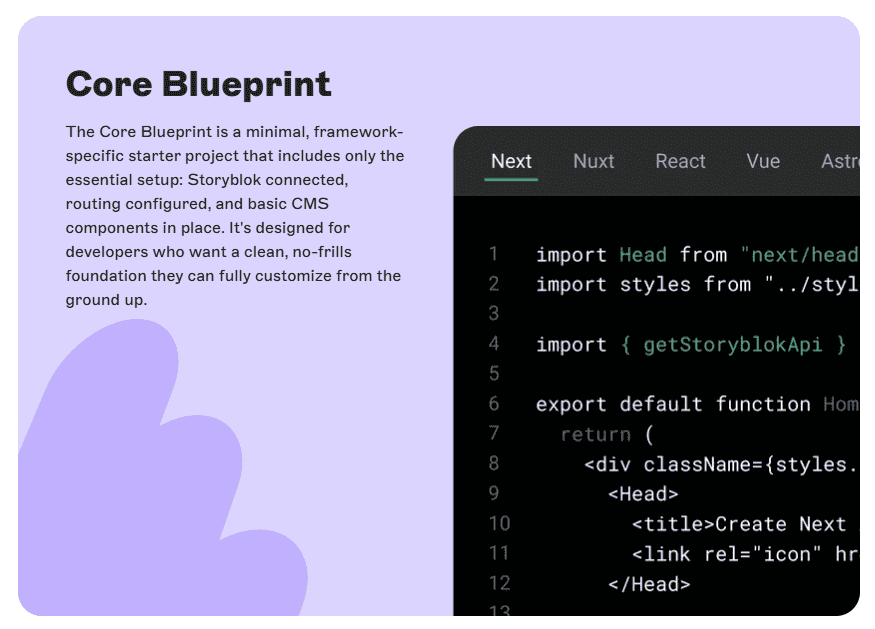 Core Blueprint

The Core Blueprint is a minimal, framework-specific starter project that includes only the essential setup: Storyblok connected, routing configured, and basic CMS components in place. It's designed for developers who want a clean, no-frills foundation they can fully customize from the ground up.

Next Nuxt React Vue Astr

1 import Head from "next/head
2 import styles from "../styl
3
4 import { getStoryblokApi }
5
6 export default function Hom
7 return (
8 <div className={styles.
9 <Head>
10 <title>Create Next
11 <link rel="icon" hr
12 </Head>
13